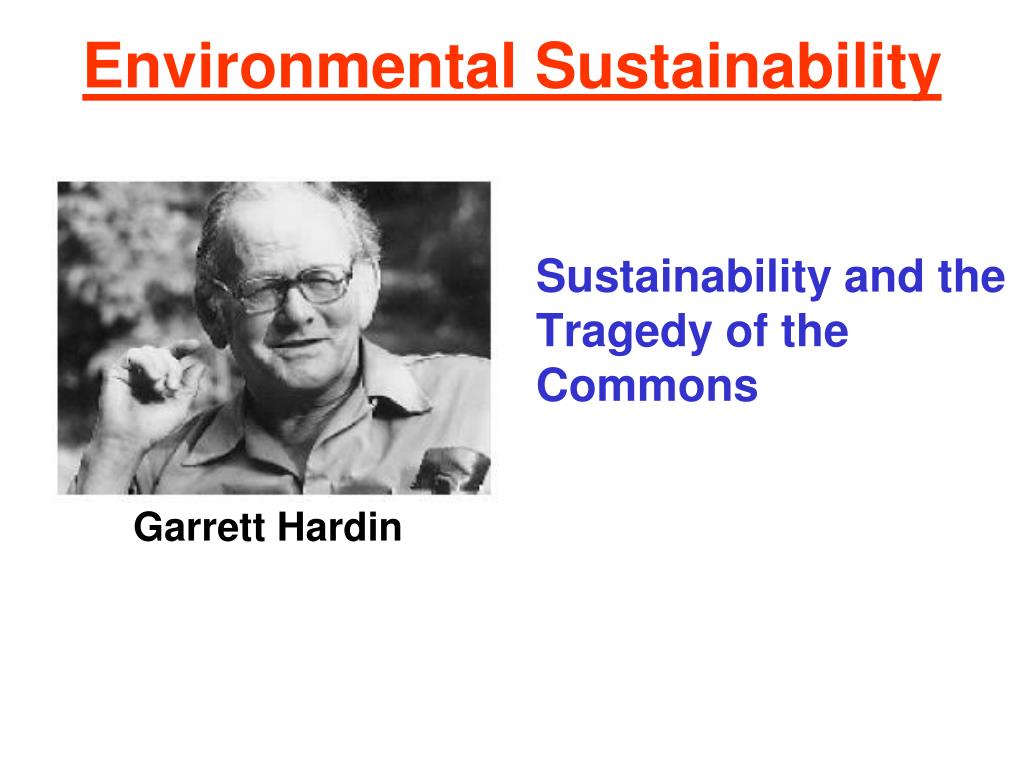 Environmental Sustainability

Sustainability and the Tragedy of the Commons

Garrett Hardin